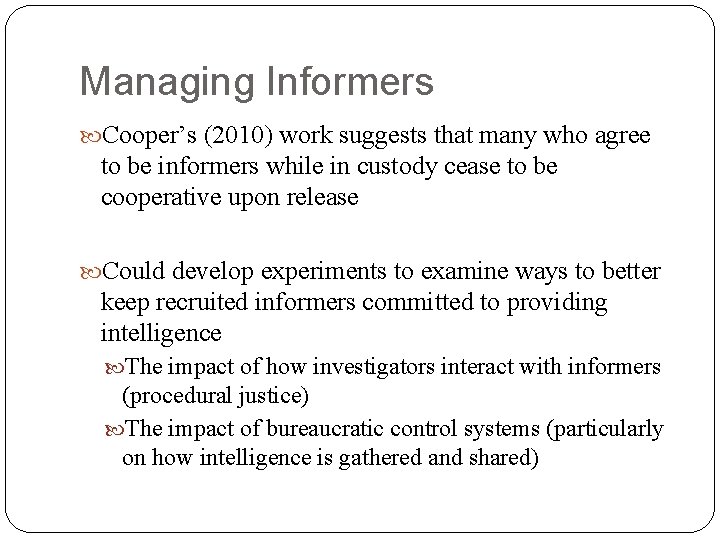 Managing Informers

Cooper’s (2010) work suggests that many who agree to be informers while in custody cease to be cooperative upon release

Could develop experiments to examine ways to better keep recruited informers committed to providing intelligence

The impact of how investigators interact with informers (procedural justice)

The impact of bureaucratic control systems (particularly on how intelligence is gathered and shared)